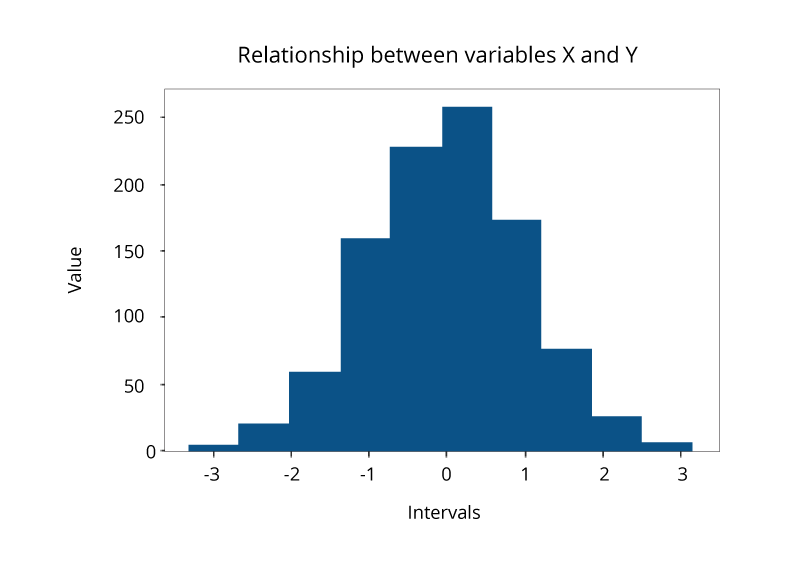 Relationship between variables X and Y

Value

250
200
150
100
50
0

-3
-2
-1
0
1
2
3

Intervals